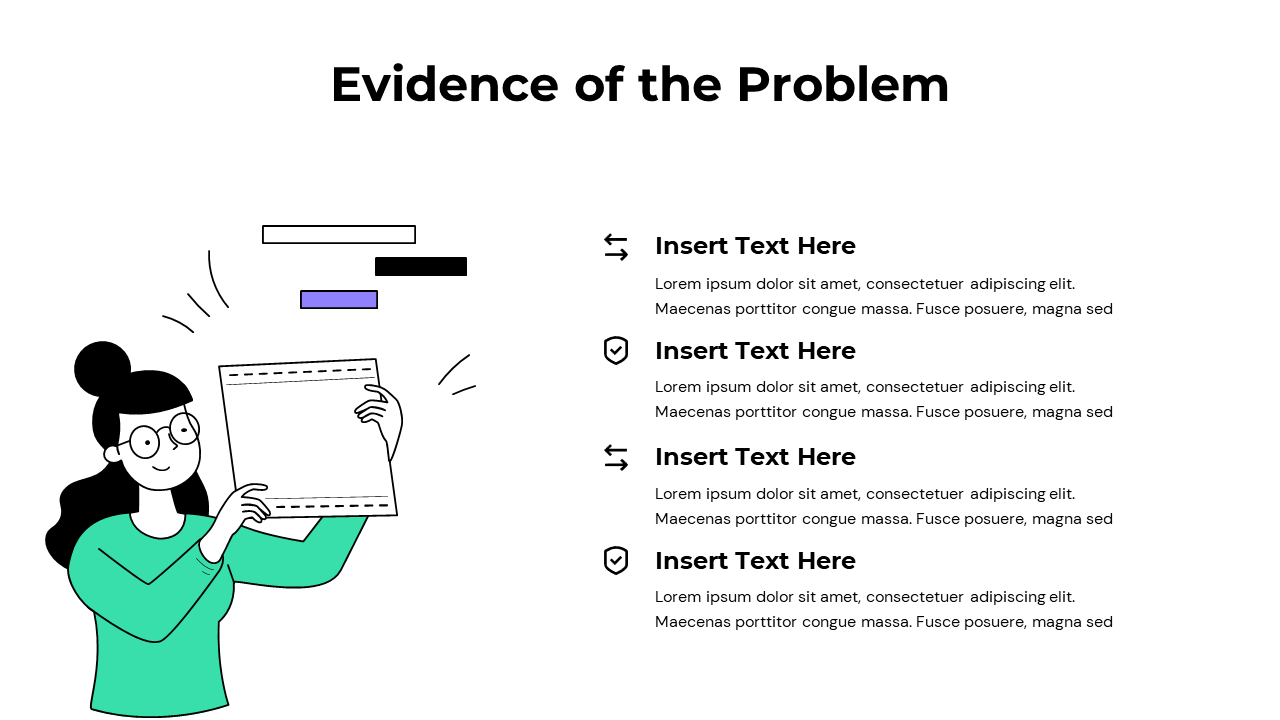 Evidence of the Problem

Insert Text Here
Lorem ipsum dolor sit amet, consectetuer adipiscing elit. Maecenas porttitor congue massa. Fusce posuere, magna sed

Insert Text Here
Lorem ipsum dolor sit amet, consectetuer adipiscing elit. Maecenas porttitor congue massa. Fusce posuere, magna sed

Insert Text Here
Lorem ipsum dolor sit amet, consectetuer adipiscing elit. Maecenas porttitor congue massa. Fusce posuere, magna sed

Insert Text Here
Lorem ipsum dolor sit amet, consectetuer adipiscing elit. Maecenas porttitor congue massa. Fusce posuere, magna sed